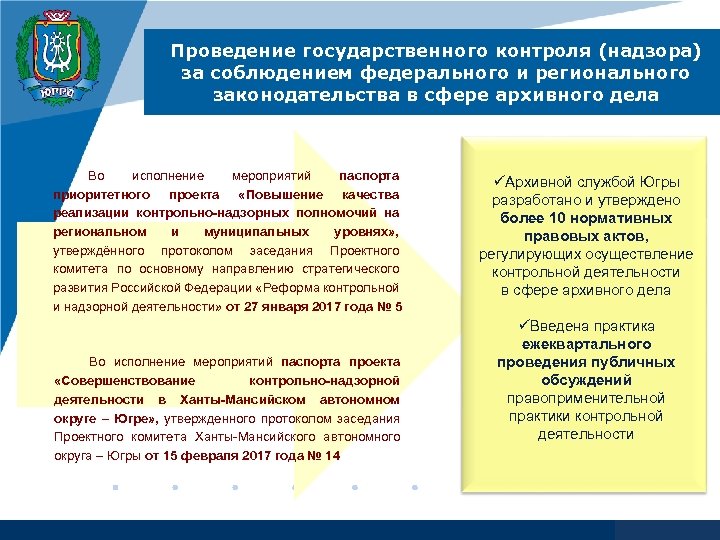 ЮГРА

Проведение государственного контроля (надзора) за соблюдением федерального и регионального законодательства в сфере архивного дела

Во исполнение мероприятий паспорта приоритетного проекта «Повышение качества реализации контрольно-надзорных полномочий на региональном и муниципальных уровнях», утверждённого протоколом заседания Проектного комитета по основному направлению стратегического развития Российской Федерации «Реформа контрольной и надзорной деятельности» от 27 января 2017 года № 5

Во исполнение мероприятий паспорта проекта «Совершенствование контрольно-надзорной деятельности в Ханты-Мансийском автономном округе – Югре», утвержденного протоколом заседания Проектного комитета Ханты-Мансийского автономного округа – Югры от 15 февраля 2017 года № 14

✓Архивной службой Югры разработано и утверждено более 10 нормативных правовых актов, регулирующих осуществление контрольной деятельности в сфере архивного дела

✓Введена практика ежеквартального проведения публичных обсуждений правоприменительной практики контрольной деятельности